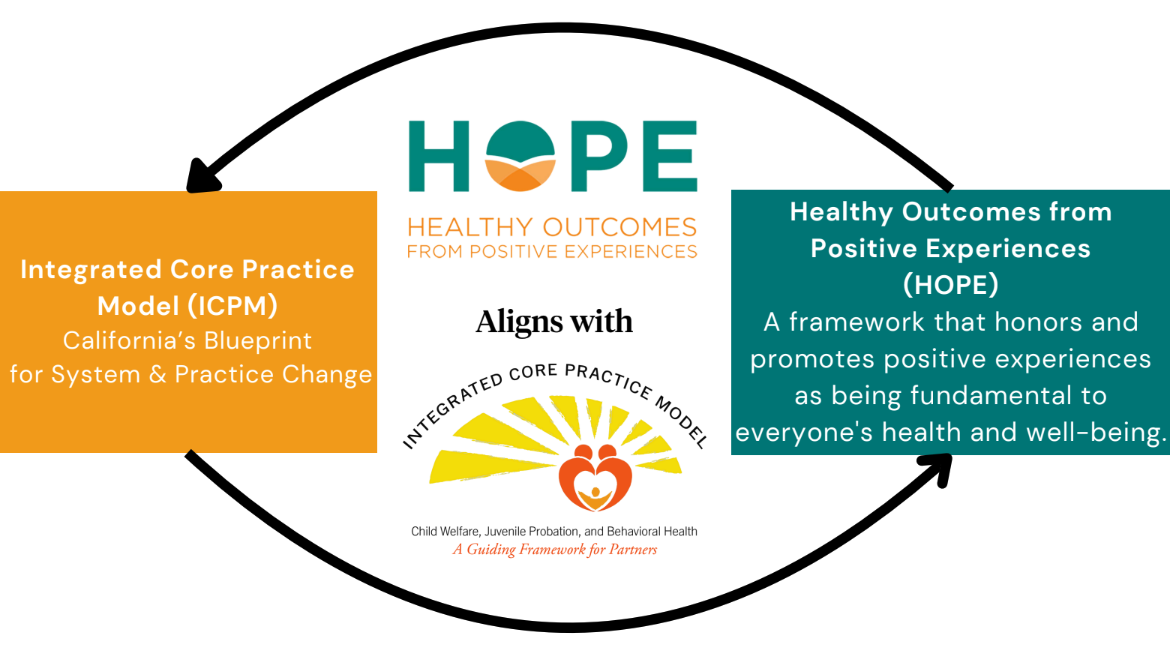 Integrated Core Practice Model (ICPM)
California's Blueprint for System & Practice Change

HOPE
HEALTHY OUTCOMES FROM POSITIVE EXPERIENCES

Aligns with

INTEGRATED CORE PRACTICE MODEL
Child Welfare, Juvenile Probation, and Behavioral Health
A Guiding Framework for Partners

Healthy Outcomes from Positive Experiences (HOPE)
A framework that honors and promotes positive experiences as being fundamental to everyone's health and well-being.